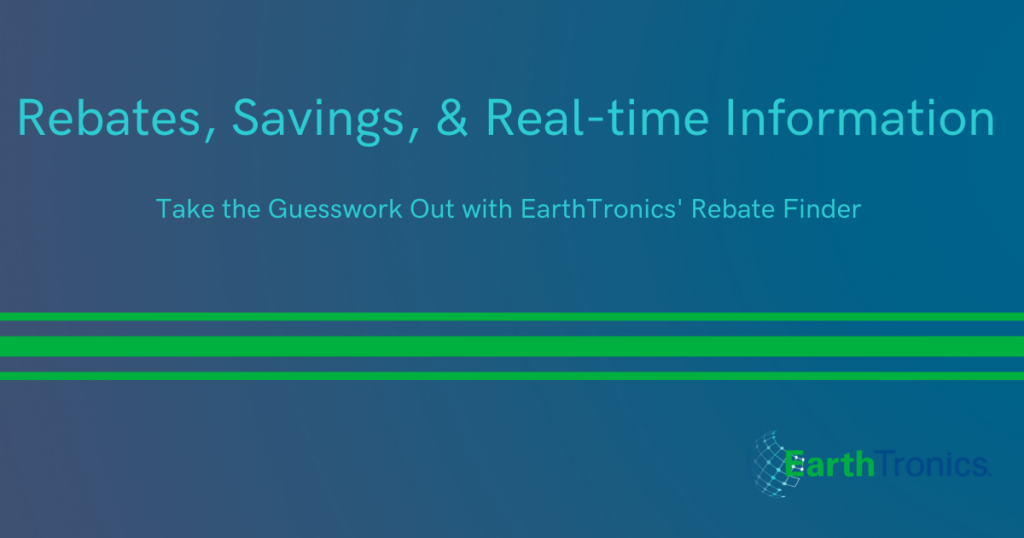 Rebates, Savings, & Real-time Information

Take the Guesswork Out with EarthTronics' Rebate Finder

EarthTronics